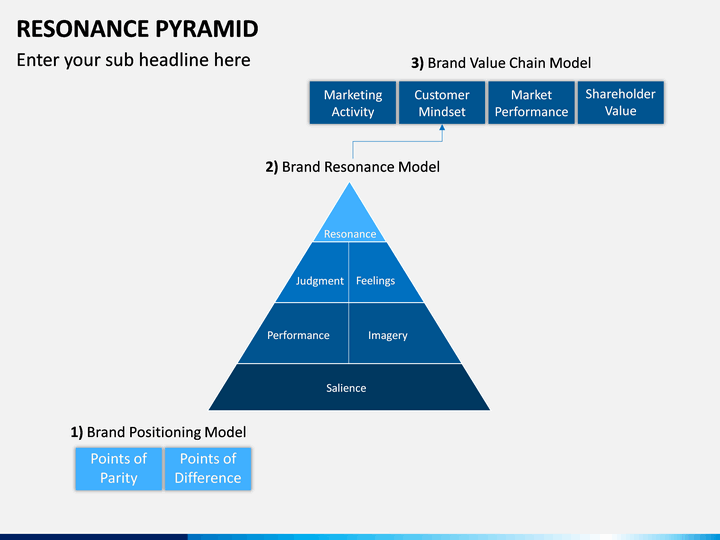 RESONANCE PYRAMID

Enter your sub headline here

3) Brand Value Chain Model

Marketing Activity

Customer Mindset

Market Performance

Shareholder Value

2) Brand Resonance Model

Resonance

Judgment

Feelings

Performance

Imagery

Salience

1) Brand Positioning Model

Points of Parity

Points of Difference